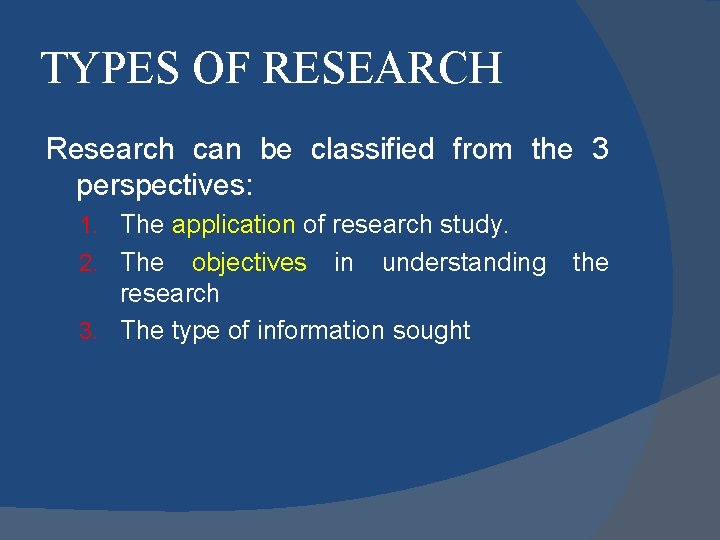 TYPES OF RESEARCH

Research can be classified from the 3 perspectives:

1. The application of research study.
2. The objectives in understanding the research
3. The type of information sought